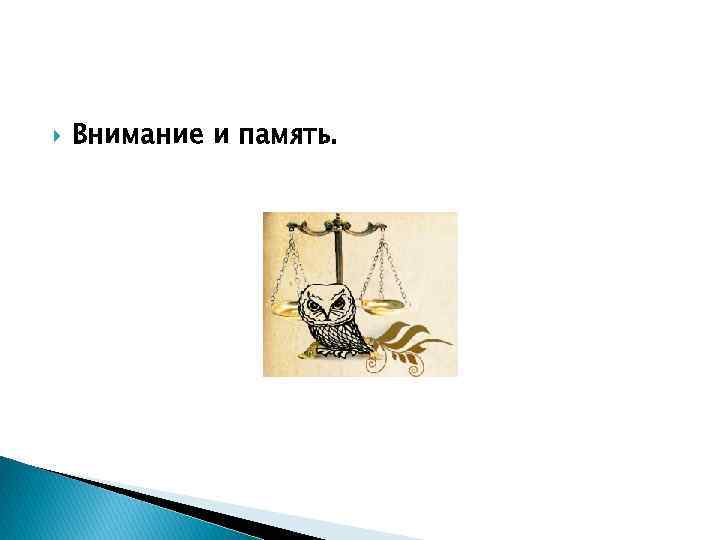 Внимание и память.